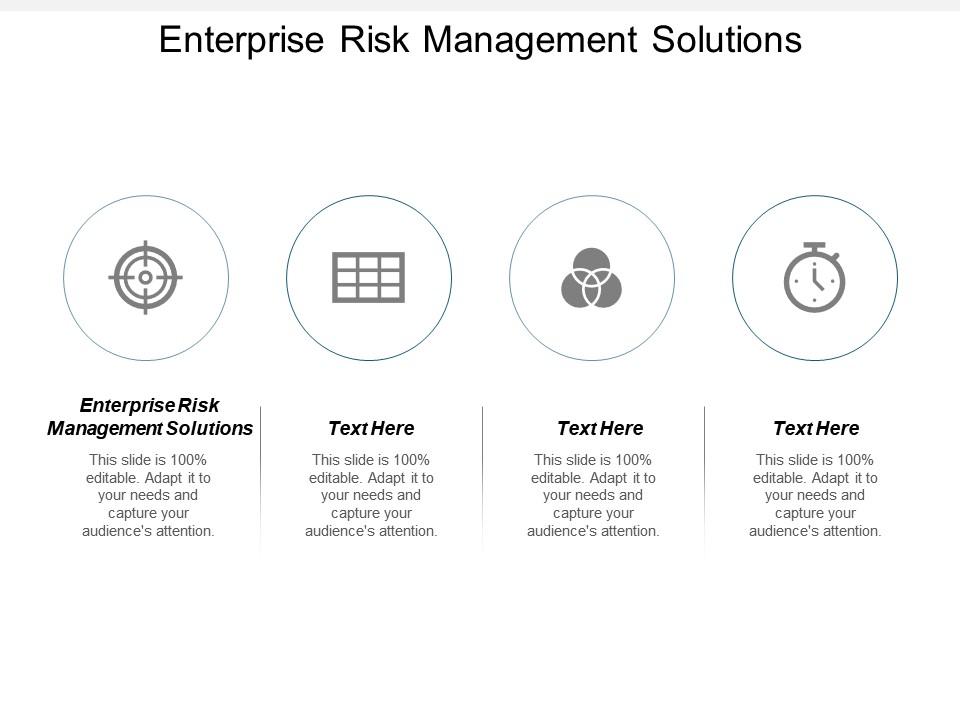 Enterprise Risk Management Solutions

Enterprise Risk Management Solutions

This slide is 100% editable. Adapt it to your needs and capture your audience's attention.

Text Here

This slide is 100% editable. Adapt it to your needs and capture your audience's attention.

Text Here

This slide is 100% editable. Adapt it to your needs and capture your audience's attention.

Text Here

This slide is 100% editable. Adapt it to your needs and capture your audience's attention.